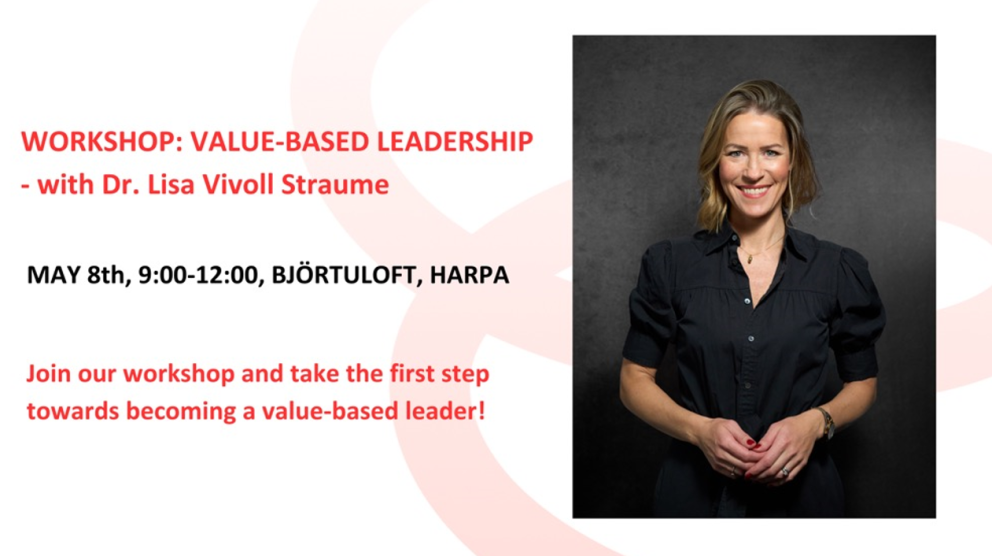 WORKSHOP: VALUE-BASED LEADERSHIP
- with Dr. Lisa Vivoll Straume

MAY 8th, 9:00-12:00, BJÖRTULOFT, HARPA

Join our workshop and take the first step towards becoming a value-based leader!